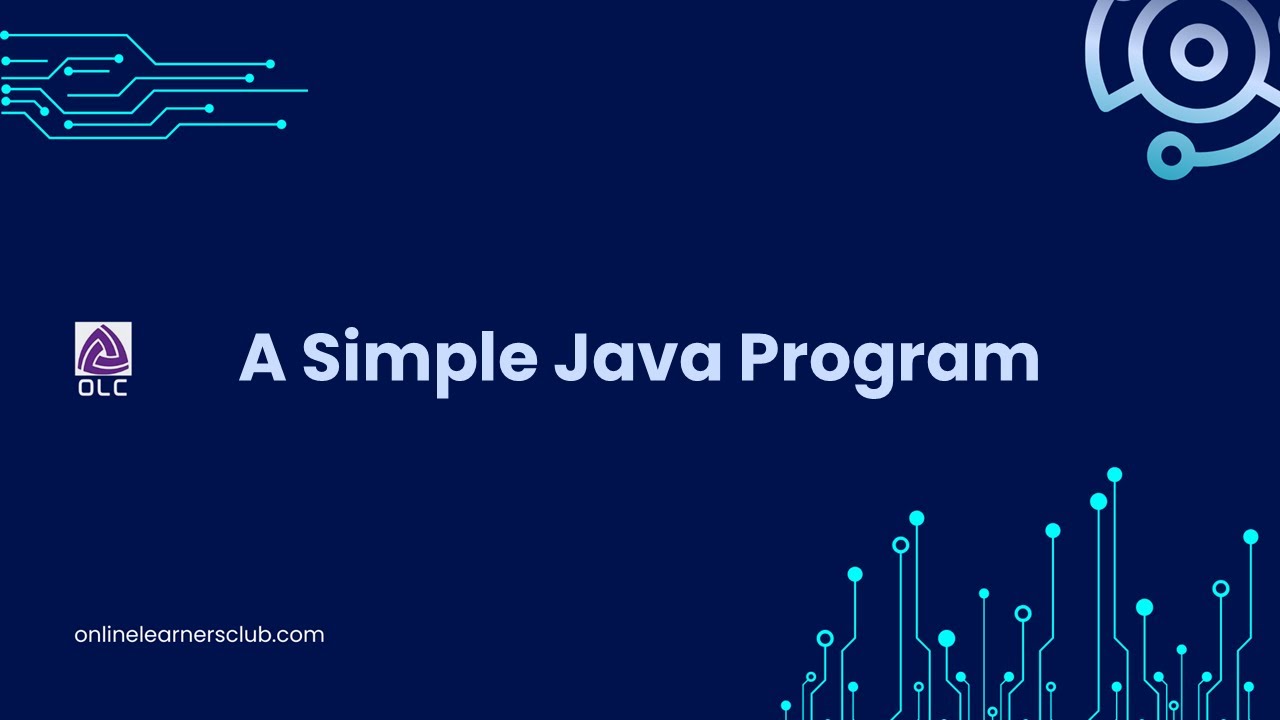 OLC

A Simple Java Program

onlinelearnersclub.com